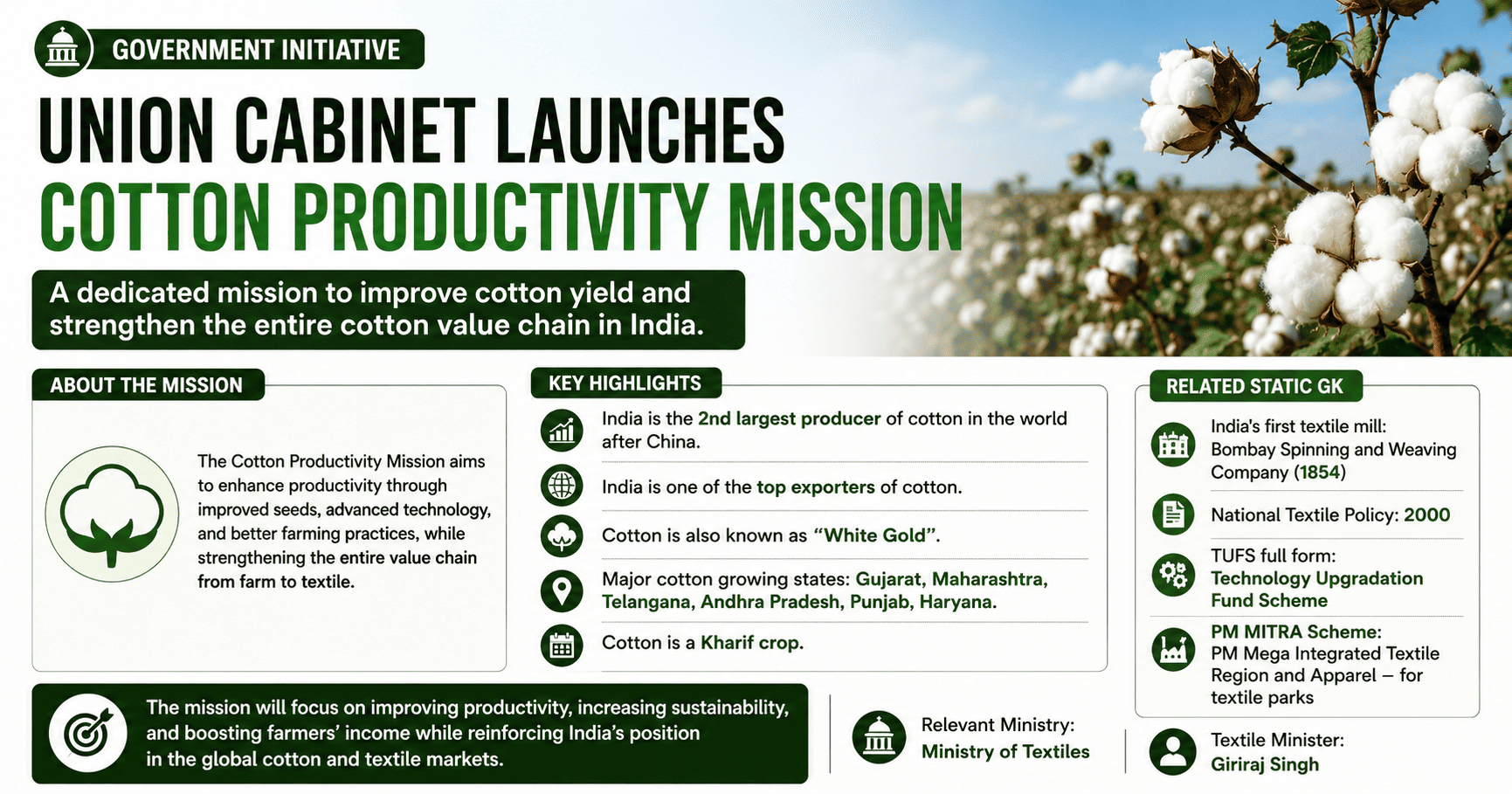 GOVERNMENT INITIATIVE

UNION CABINET LAUNCHES COTTON PRODUCTIVITY MISSION

A dedicated mission to improve cotton yield and strengthen the entire cotton value chain in India.

ABOUT THE MISSION

The Cotton Productivity Mission aims to enhance productivity through improved seeds, advanced technology, and better farming practices, while strengthening the entire value chain from farm to textile.

KEY HIGHLIGHTS

India is the 2nd largest producer of cotton in the world after China.

India is one of the top exporters of cotton.

Cotton is also known as "White Gold".

Major cotton growing states: Gujarat, Maharashtra, Telangana, Andhra Pradesh, Punjab, Haryana.

Cotton is a Kharif crop.

RELATED STATIC GK

India's first textile mill: Bombay Spinning and Weaving Company (1854)

National Textile Policy: 2000

TUFS full form: Technology Upgradation Fund Scheme

PM MITRA Scheme: PM Mega Integrated Textile Region and Apparel – for textile parks

The mission will focus on improving productivity, increasing sustainability, and boosting farmers' income while reinforcing India's position in the global cotton and textile markets.

Relevant Ministry: Ministry of Textiles

Textile Minister: Giriraj Singh